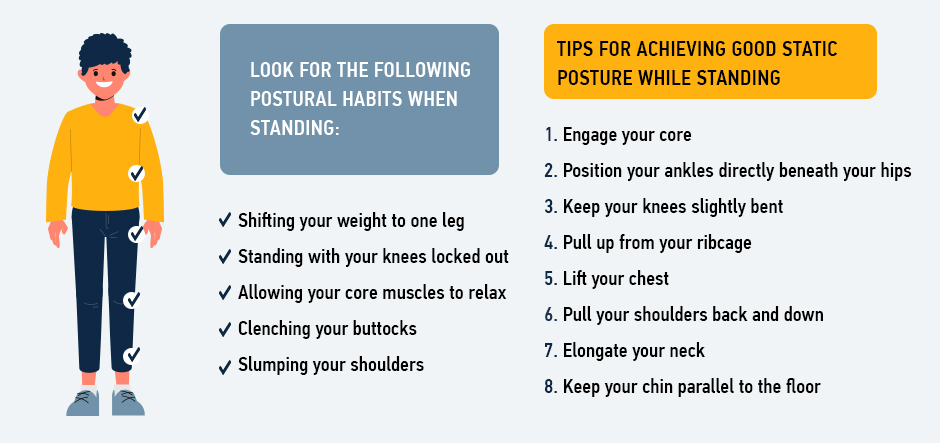 LOOK FOR THE FOLLOWING POSTURAL HABITS WHEN STANDING:

✓ Shifting your weight to one leg
✓ Standing with your knees locked out
✓ Allowing your core muscles to relax
✓ Clenching your buttocks
✓ Slumping your shoulders

TIPS FOR ACHIEVING GOOD STATIC POSTURE WHILE STANDING

1. Engage your core
2. Position your ankles directly beneath your hips
3. Keep your knees slightly bent
4. Pull up from your ribcage
5. Lift your chest
6. Pull your shoulders back and down
7. Elongate your neck
8. Keep your chin parallel to the floor